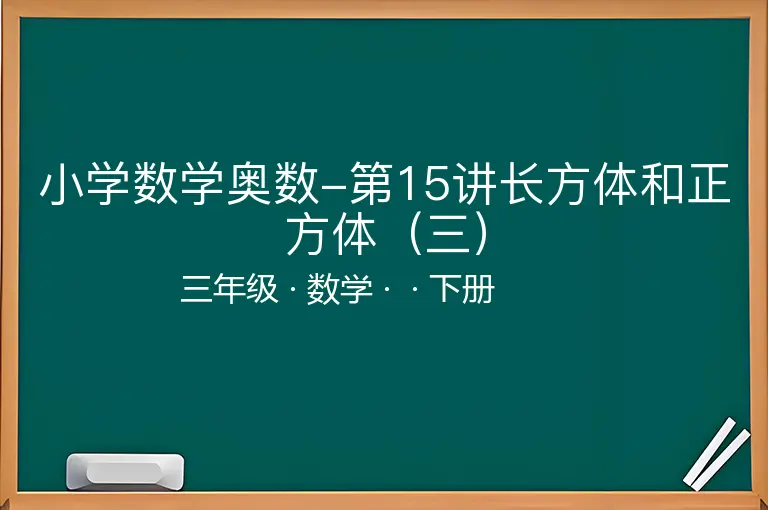 小学数学奥数–第15讲长方体和正方体（三）

三年级 · 数学 · · 下册